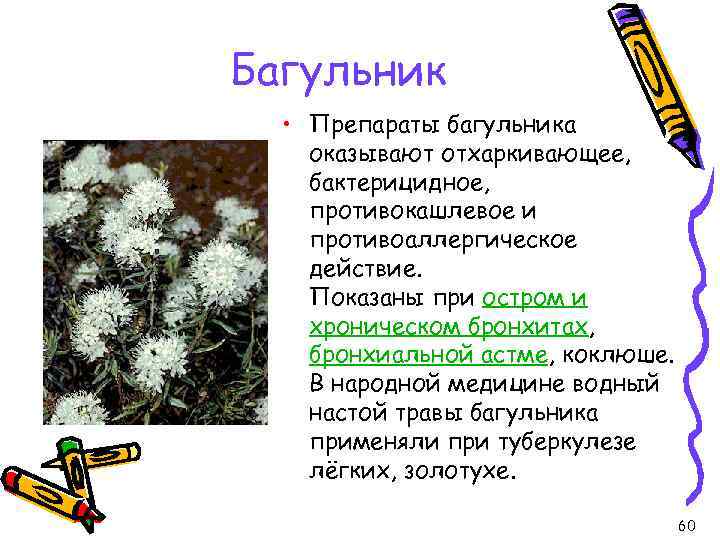 Багульник

• Препараты багульника оказывают отхаркивающее, бактерицидное, противокашлевое и противоаллергическое действие.
Показаны при остром и хроническом бронхитах, бронхиальной астме, коклюше.
В народной медицине водный настой травы багульника применяли при туберкулезе лёгких, золотухе.

60